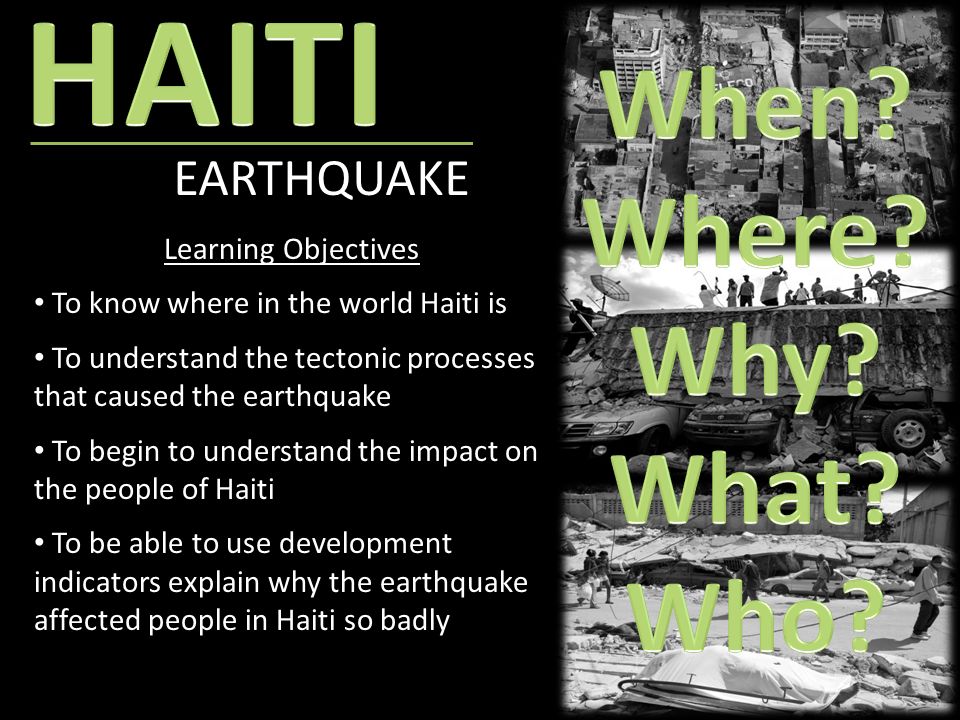 HAITI

EARTHQUAKE

Learning Objectives

• To know where in the world Haiti is

• To understand the tectonic processes that caused the earthquake

• To begin to understand the impact on the people of Haiti

• To be able to use development indicators explain why the earthquake affected people in Haiti so badly

When?
Where?
Why?
What?
Who?